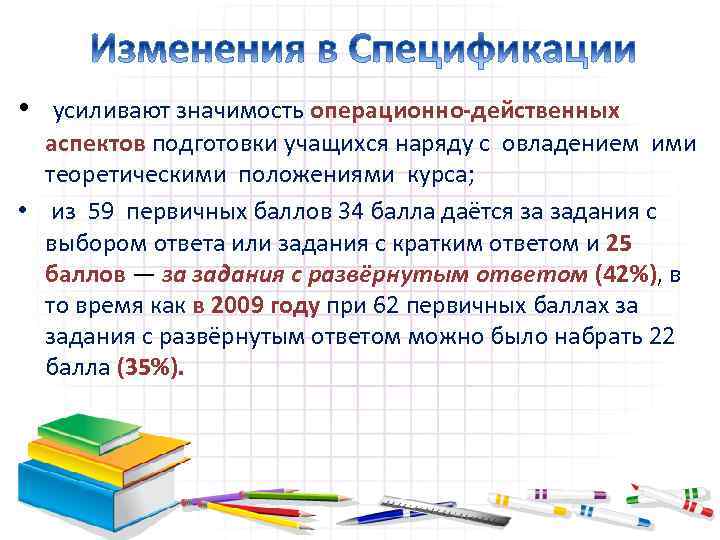 Изменения в Спецификации

• усиливают значимость операционно-действенных аспектов подготовки учащихся наряду с овладением ими теоретическими положениями курса;

• из 59 первичных баллов 34 балла даётся за задания с выбором ответа или задания с кратким ответом и 25 баллов — за задания с развёрнутым ответом (42%), в то время как в 2009 году при 62 первичных баллах за задания с развёрнутым ответом можно было набрать 22 балла (35%).